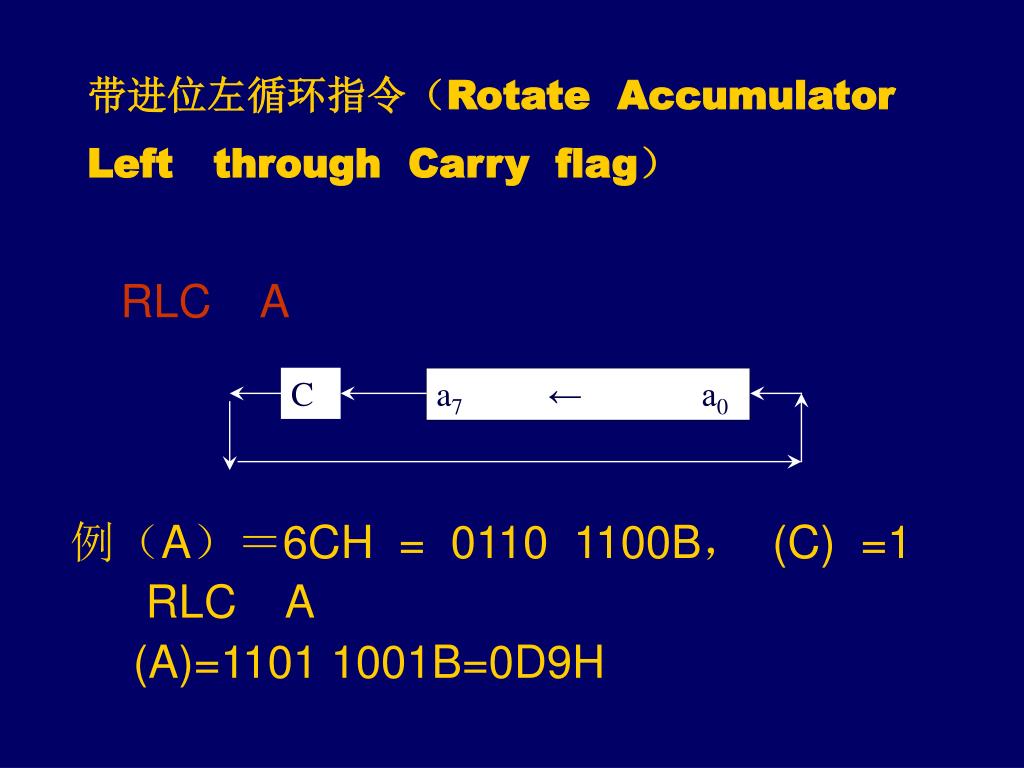 带进位左循环指令（Rotate Accumulator Left through Carry flag）

RLC A

C

$a_7$ ← $a_0$

例（A）＝6CH = 0110 1100B， (C) =1
RLC A
(A)=1101 1001B=0D9H